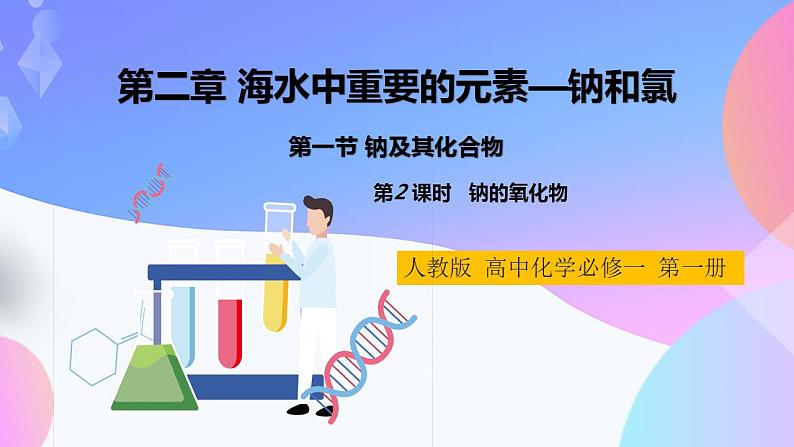 第二章 海水中重要的元素—钠和氯

第一节 钠及其化合物

第2课时 钠的氧化物

人教版 高中化学必修一 第一册